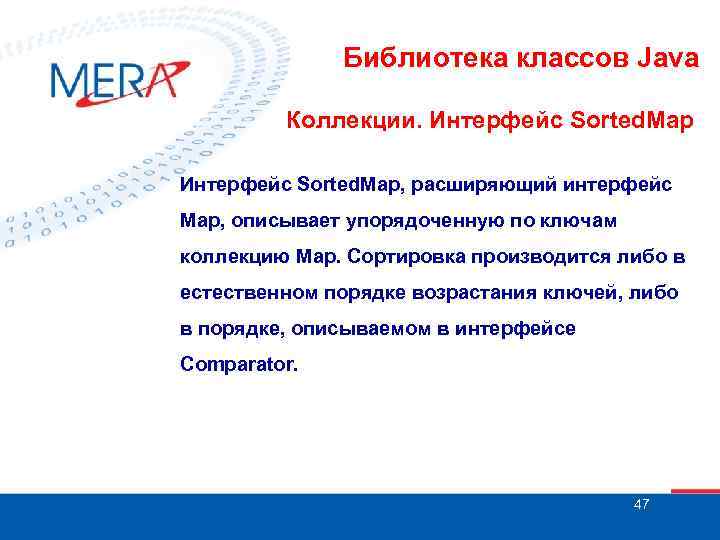 MERA

Библиотека классов Java

Коллекции. Интерфейс SortedMap

Интерфейс SortedMap, расширяющий интерфейс Map, описывает упорядоченную по ключам коллекцию Map. Сортировка производится либо в естественном порядке возрастания ключей, либо в порядке, описываемом в интерфейсе Comparator.

47